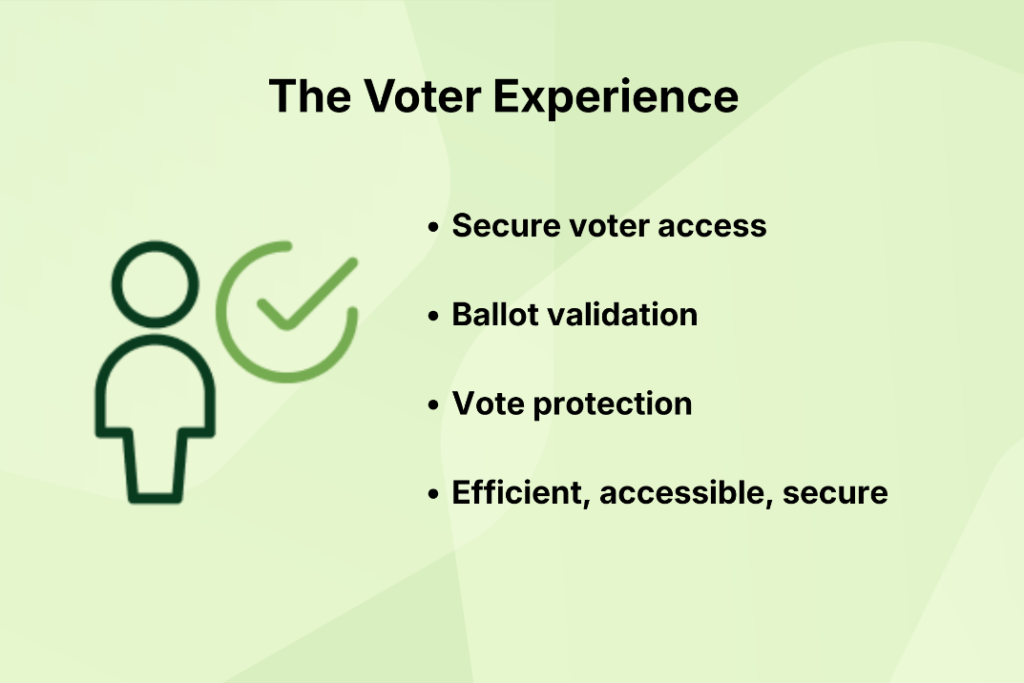 The Voter Experience

• Secure voter access

• Ballot validation

• Vote protection

• Efficient, accessible, secure